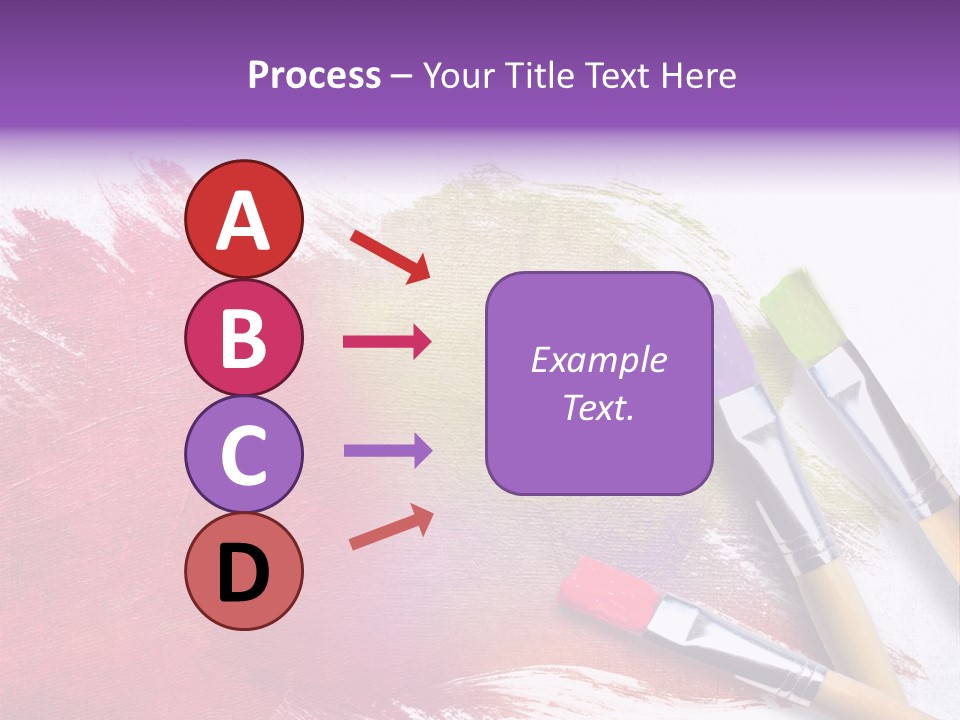 Process – Your Title Text Here

A

B

C

D

Example Text.